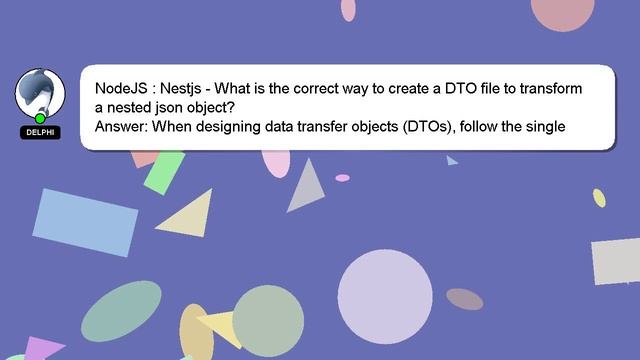 DELPHI

NodeJS : Nestjs - What is the correct way to create a DTO file to transform a nested json object?
Answer: When designing data transfer objects (DTOs), follow the single